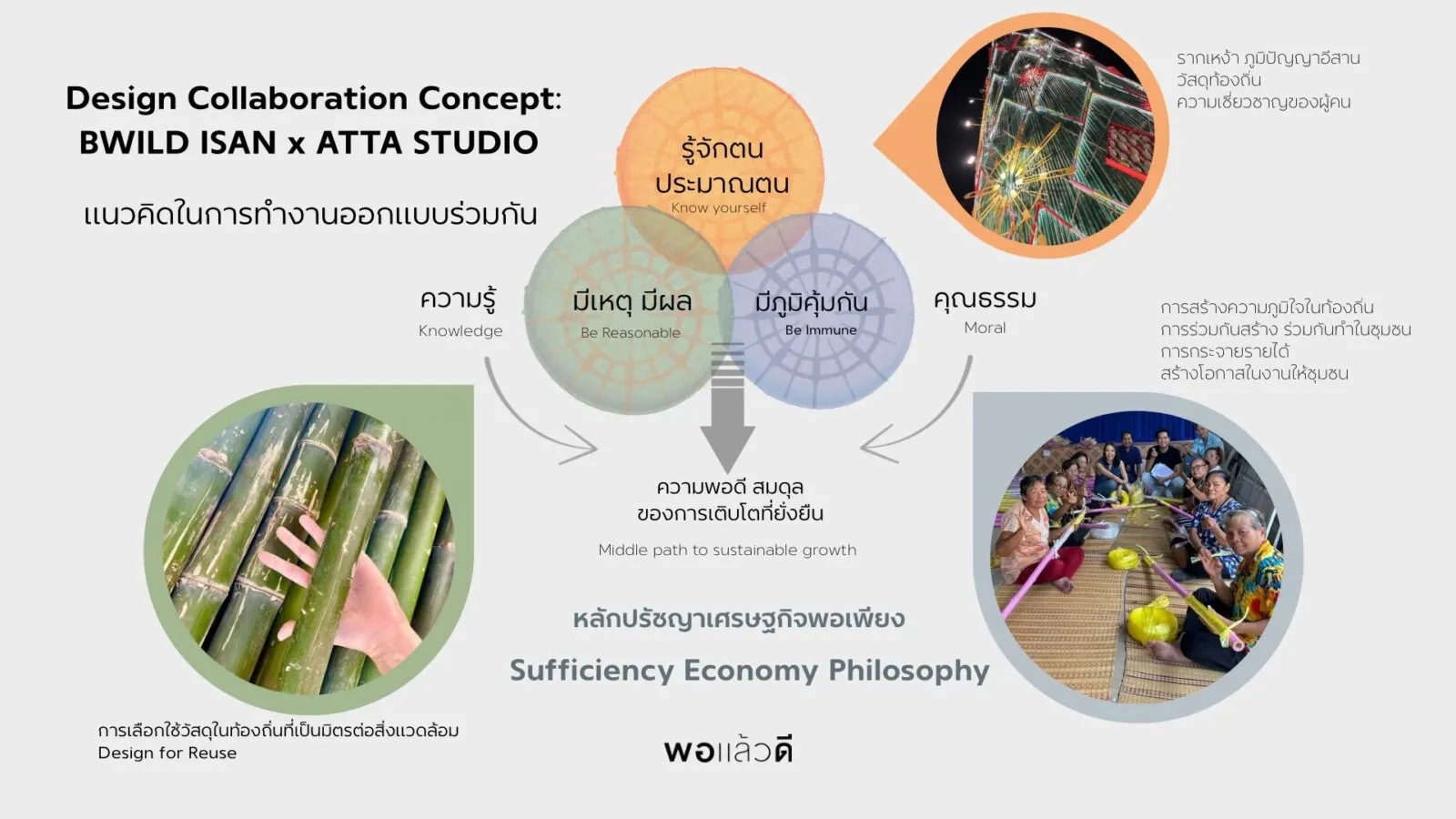 Design Collaboration Concept:
BWILD ISAN x ATTA STUDIO

แนวคิดในการทำงานออกแบบร่วมกัน

รู้จักตน
ประมาณตน
Know yourself

รากเหง้า ภูมิปัญญาอีสาน
วัสดุท้องถิ่น
ความเชี่ยวชาญของผู้คน

ความรู้
Knowledge

มีเหตุ มีผล
Be Reasonable

มีภูมิคุ้มกัน
Be Immune

คุณธรรม
Moral

การสร้างความภูมิใจในท้องถิ่น
การร่วมกันสร้าง ร่วมกันทำในชุมชน
การกระจายรายได้
สร้างโอกาสในงานให้ชุมชน

ความพอดี สมดุล
ของการเติบโตที่ยั่งยืน

Middle path to sustainable growth

หลักปรัชญาเศรษฐกิจพอเพียง

Sufficiency Economy Philosophy

การเลือกใช้วัสดุในท้องถิ่นที่เป็นมิตรต่อสิ่งแวดล้อม
Design for Reuse

พอแล้วดี